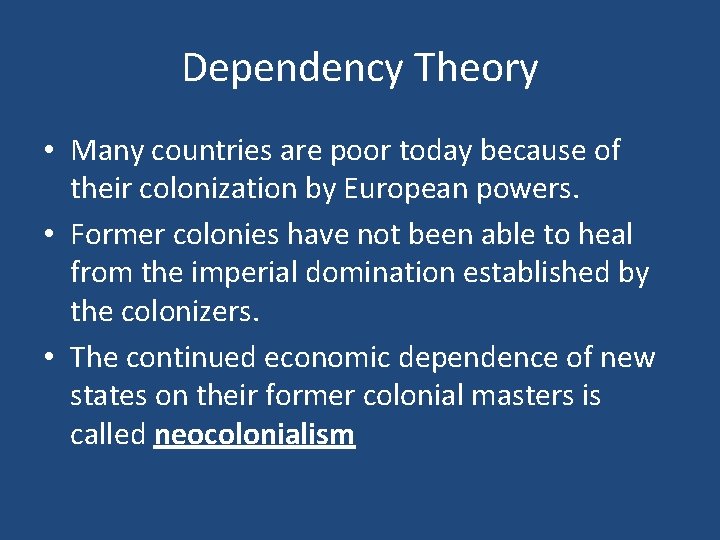 Dependency Theory

• Many countries are poor today because of their colonization by European powers.

• Former colonies have not been able to heal from the imperial domination established by the colonizers.

• The continued economic dependence of new states on their former colonial masters is called neocolonialism